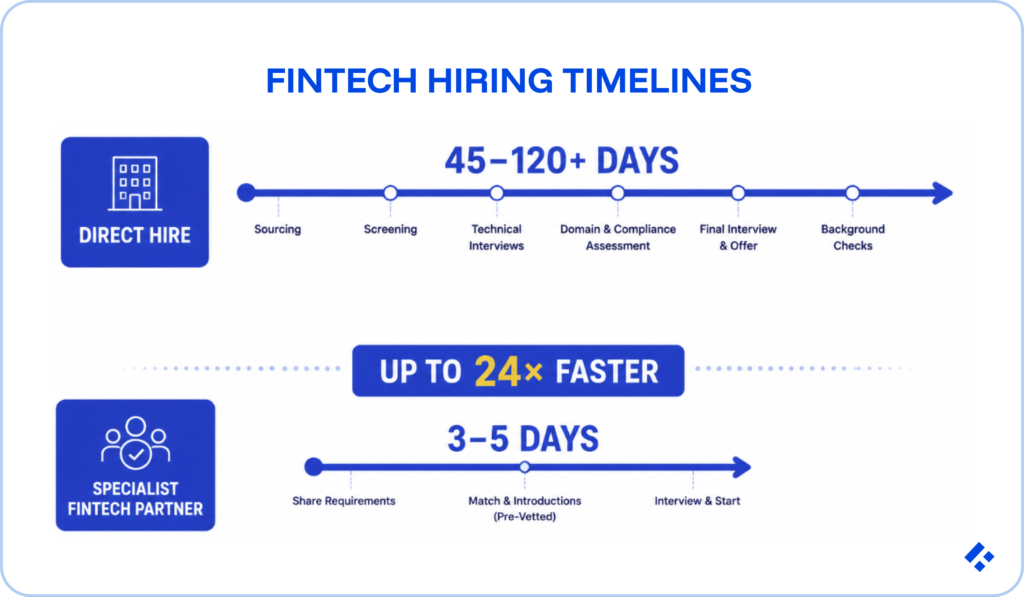 FINTECH HIRING TIMELINES

DIRECT HIRE

45–120+ DAYS

Sourcing

Screening

Technical Interviews

Domain & Compliance Assessment

Final Interview & Offer

Background Checks

UP TO 24× FASTER

SPECIALIST FINTECH PARTNER

3–5 DAYS

Share Requirements

Match & Introductions (Pre-Vetted)

Interview & Start